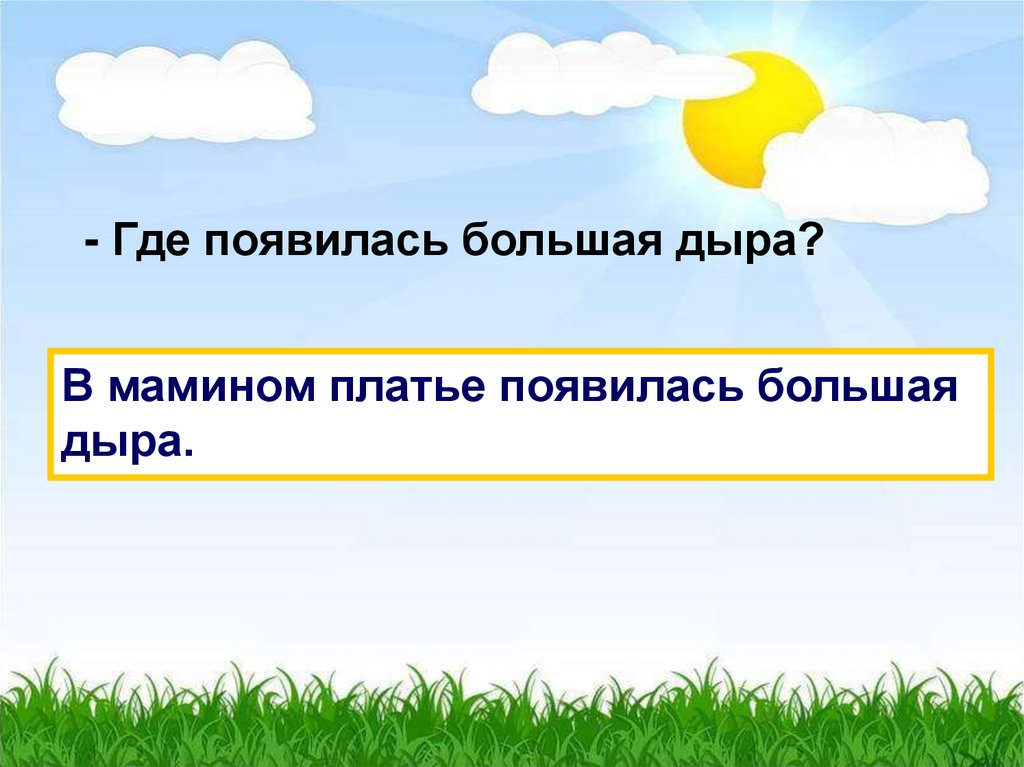 - Где появилась большая дыра?

В мамином платье появилась большая дыра.